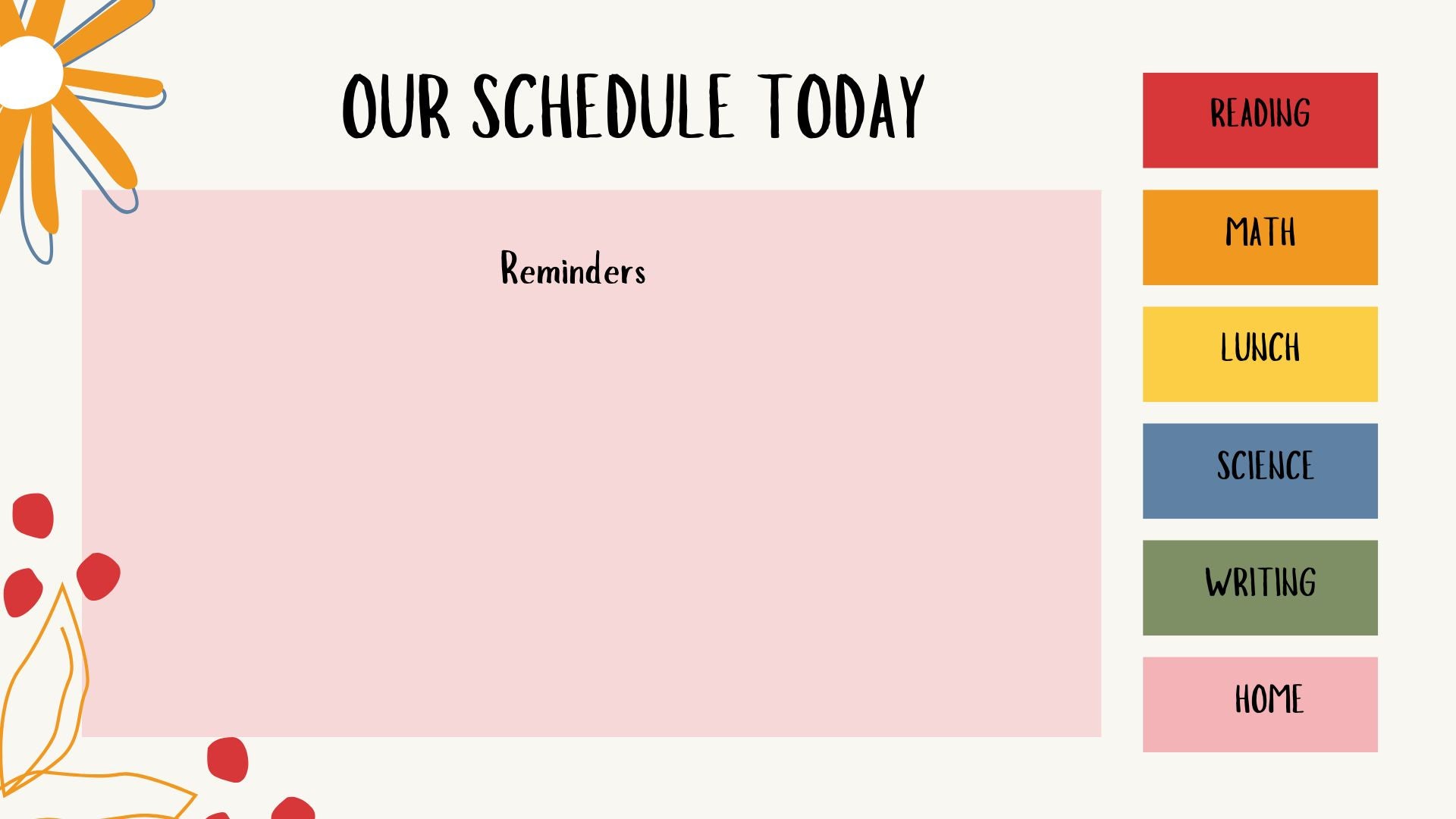 OUR SCHEDULE TODAY

Reminders

READING

MATH

LUNCH

SCIENCE

WRITING

HOME